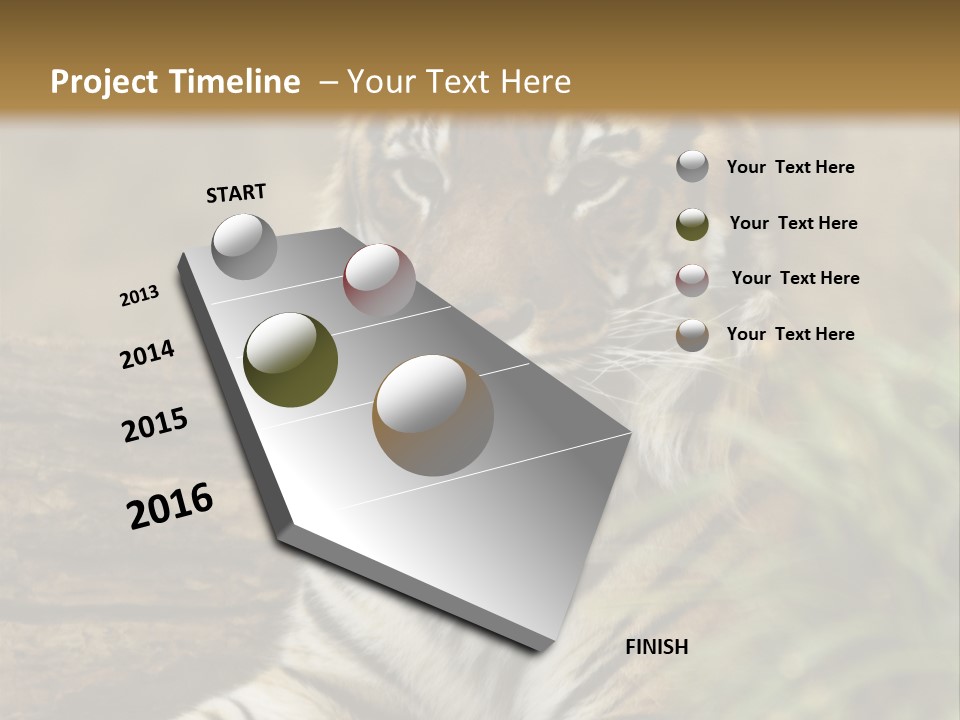 Project Timeline – Your Text Here

START

2013

2014

2015

2016

FINISH

Your Text Here

Your Text Here

Your Text Here

Your Text Here